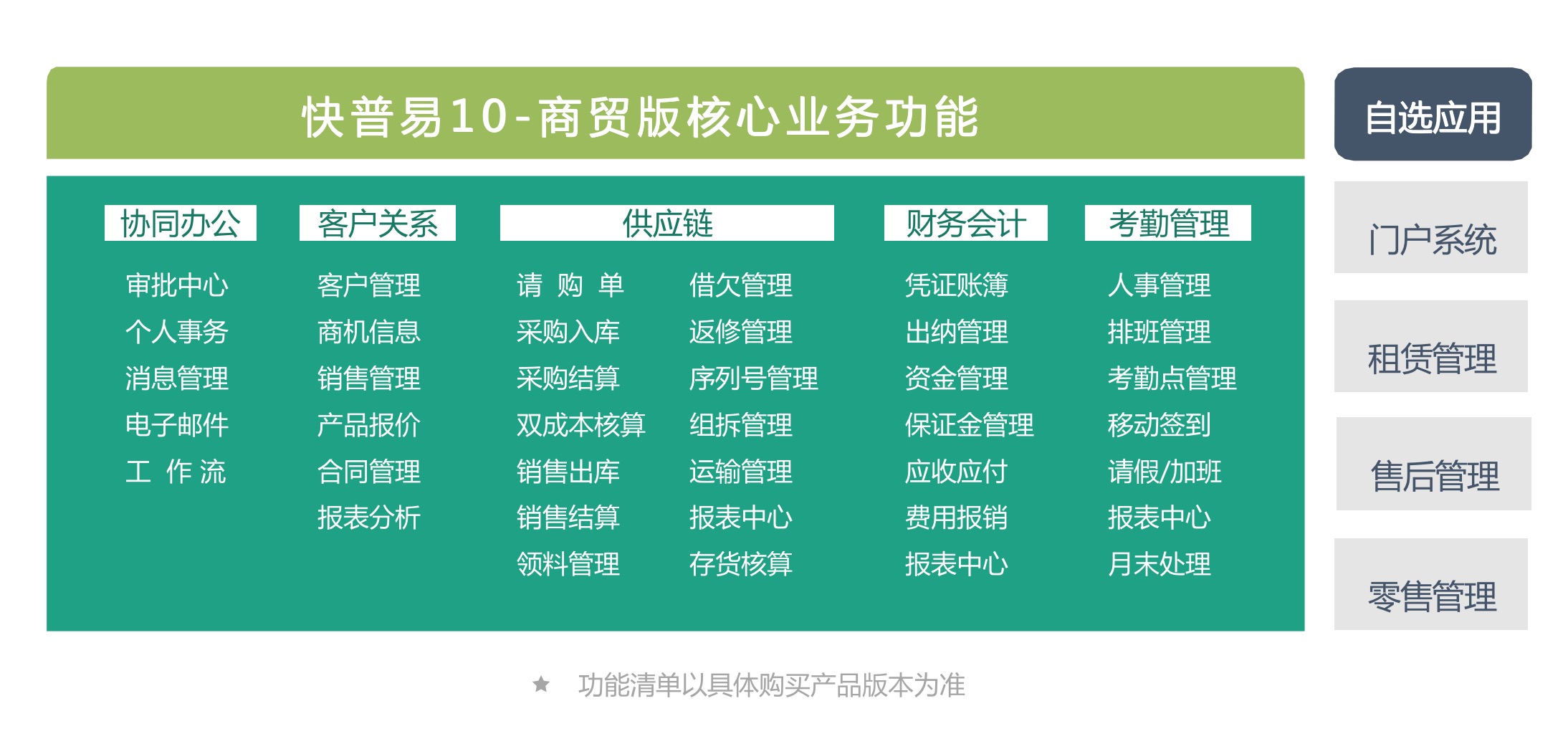 快普易10-商贸版核心业务功能

协同办公
审批中心
个人事务
消息管理
电子邮件
工 作 流

客户关系
客户管理
商机信息
销售管理
产品报价
合同管理
报表分析

供应链
请 购 单
采购入库
采购结算
双成本核算
销售出库
销售结算
领料管理

借欠管理
返修管理
序列号管理
组拆管理
运输管理
报表中心
存货核算

财务会计
凭证账簿
出纳管理
资金管理
保证金管理
应收应付
费用报销
报表中心

考勤管理
人事管理
排班管理
考勤点管理
移动签到
请假/加班
报表中心
月末处理

自选应用
门户系统
租赁管理
售后管理
零售管理

★ 功能清单以具体购买产品版本为准